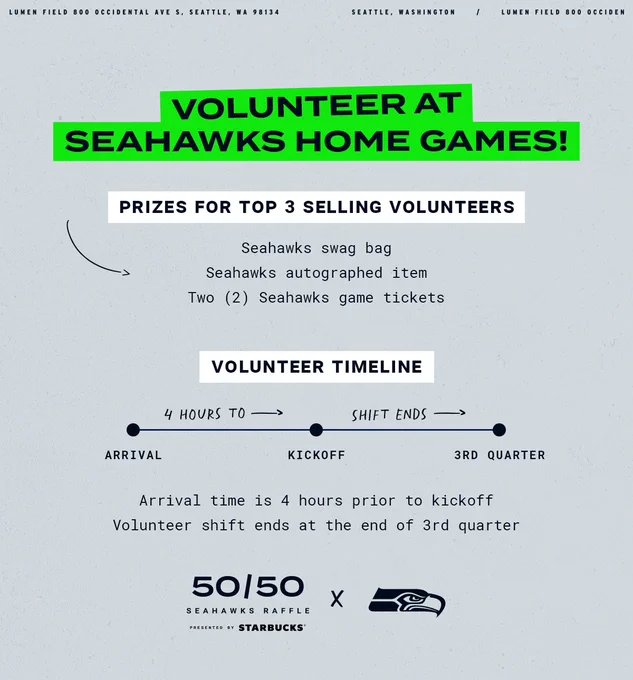 LUMEN FIELD 800 OCCIDENTAL AVE S, SEATTLE, WA 98134 SEATTLE, WASHINGTON / LUMEN FIELD 800 OCCIDEN

VOLUNTEER AT SEAHAWKS HOME GAMES!

PRIZES FOR TOP 3 SELLING VOLUNTEERS

Seahawks swag bag
Seahawks autographed item
Two (2) Seahawks game tickets

VOLUNTEER TIMELINE

4 HOURS TO →
SHIFT ENDS →

ARRIVAL
KICKOFF
3RD QUARTER

Arrival time is 4 hours prior to kickoff
Volunteer shift ends at the end of 3rd quarter

50/50
SEAHAWKS RAFFLE
PRESENTED BY STARBUCKS

X